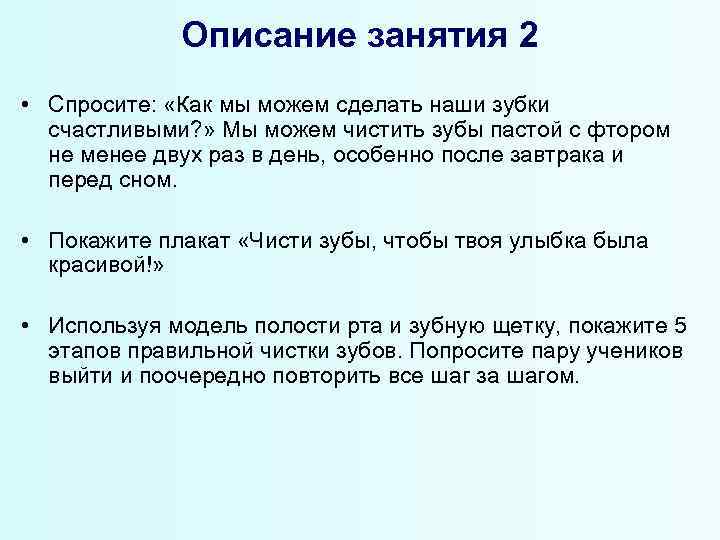 Описание занятия 2

• Спросите: «Как мы можем сделать наши зубки счастливыми?» Мы можем чистить зубы пастой с фтором не менее двух раз в день, особенно после завтрака и перед сном.

• Покажите плакат «Чисти зубы, чтобы твоя улыбка была красивой!»

• Используя модель полости рта и зубную щетку, покажите 5 этапов правильной чистки зубов. Попросите пару учеников выйти и поочередно повторить все шаг за шагом.